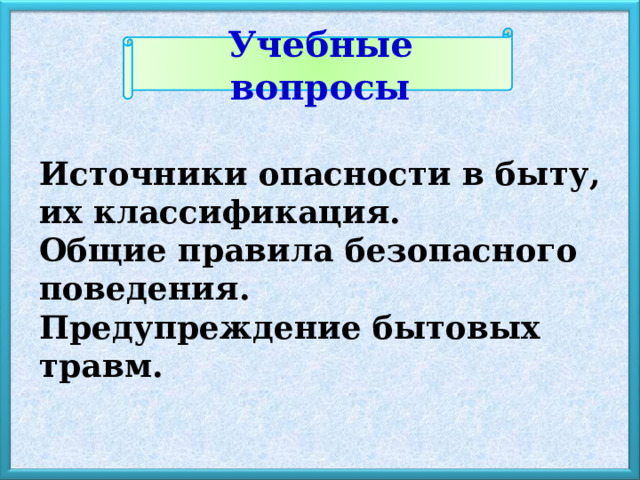 Учебные вопросы

Источники опасности в быту, их классификация.
Общие правила безопасного поведения.
Предупреждение бытовых травм.